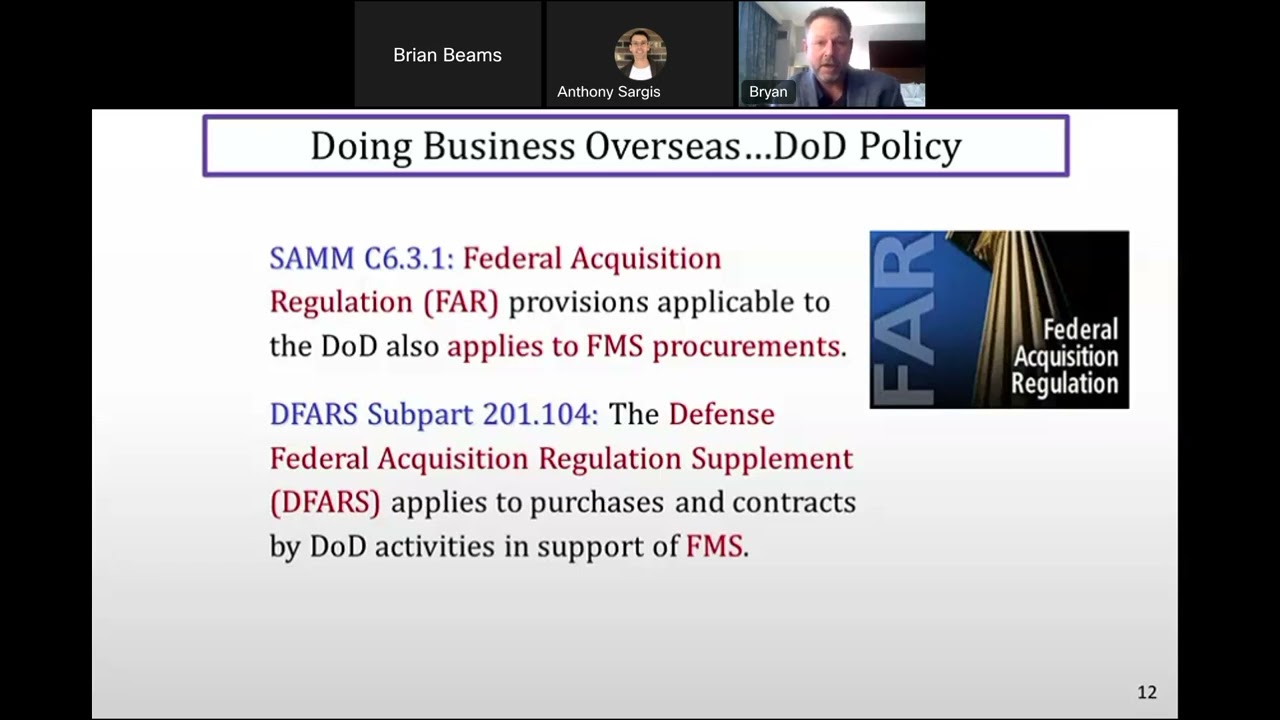 Brian Beams

Anthony Sargis

Bryan

Doing Business Overseas…DoD Policy

SAMM C6.3.1: Federal Acquisition Regulation (FAR) provisions applicable to the DoD also applies to FMS procurements.

DFARS Subpart 201.104: The Defense Federal Acquisition Regulation Supplement (DFARS) applies to purchases and contracts by DoD activities in support of FMS.

FAR
Federal Acquisition Regulation

12